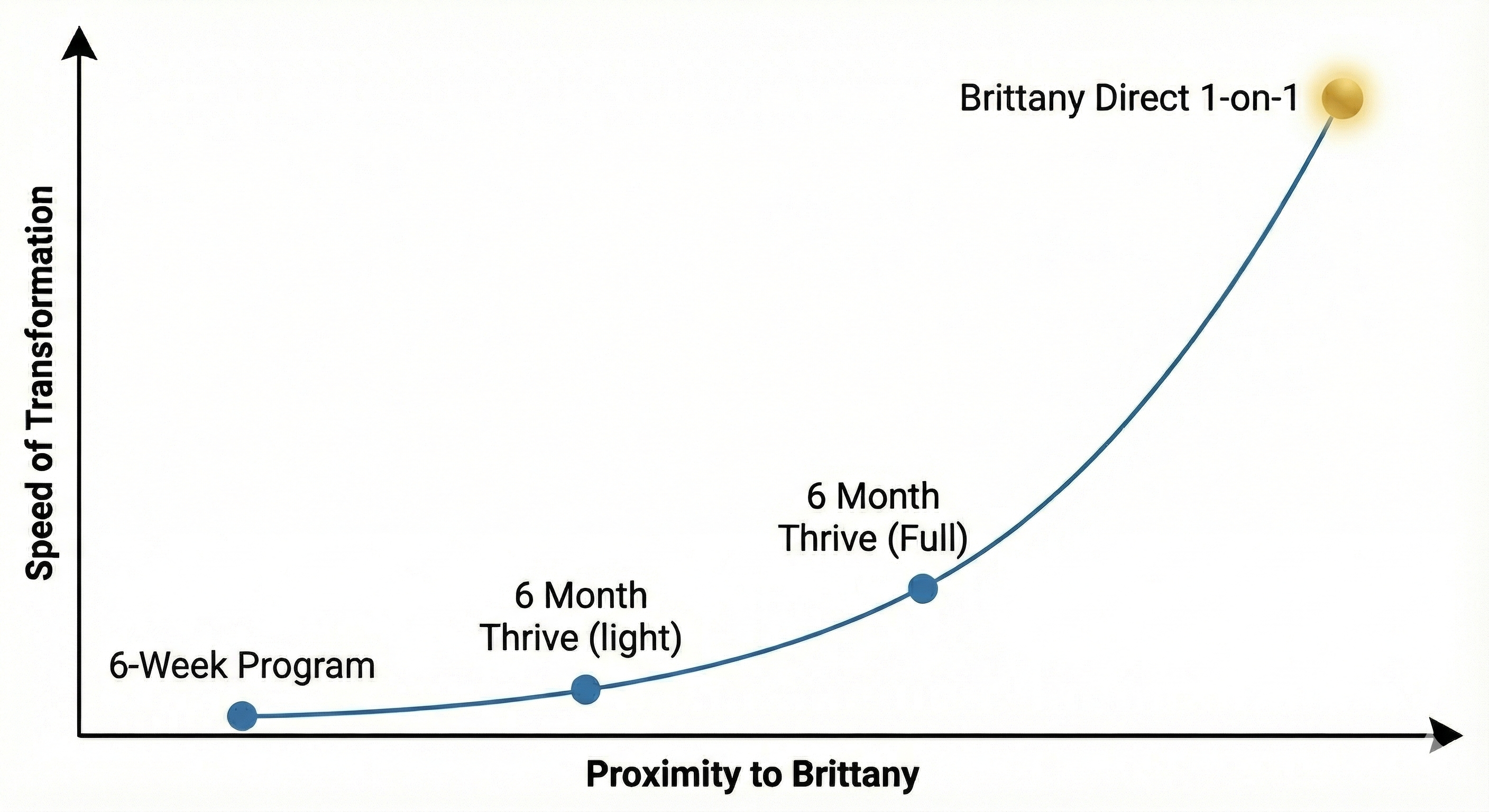 Speed of Transformation

Brittany Direct 1-on-1

6 Month Thrive (Full)

6 Month Thrive (light)

6-Week Program

Proximity to Brittany